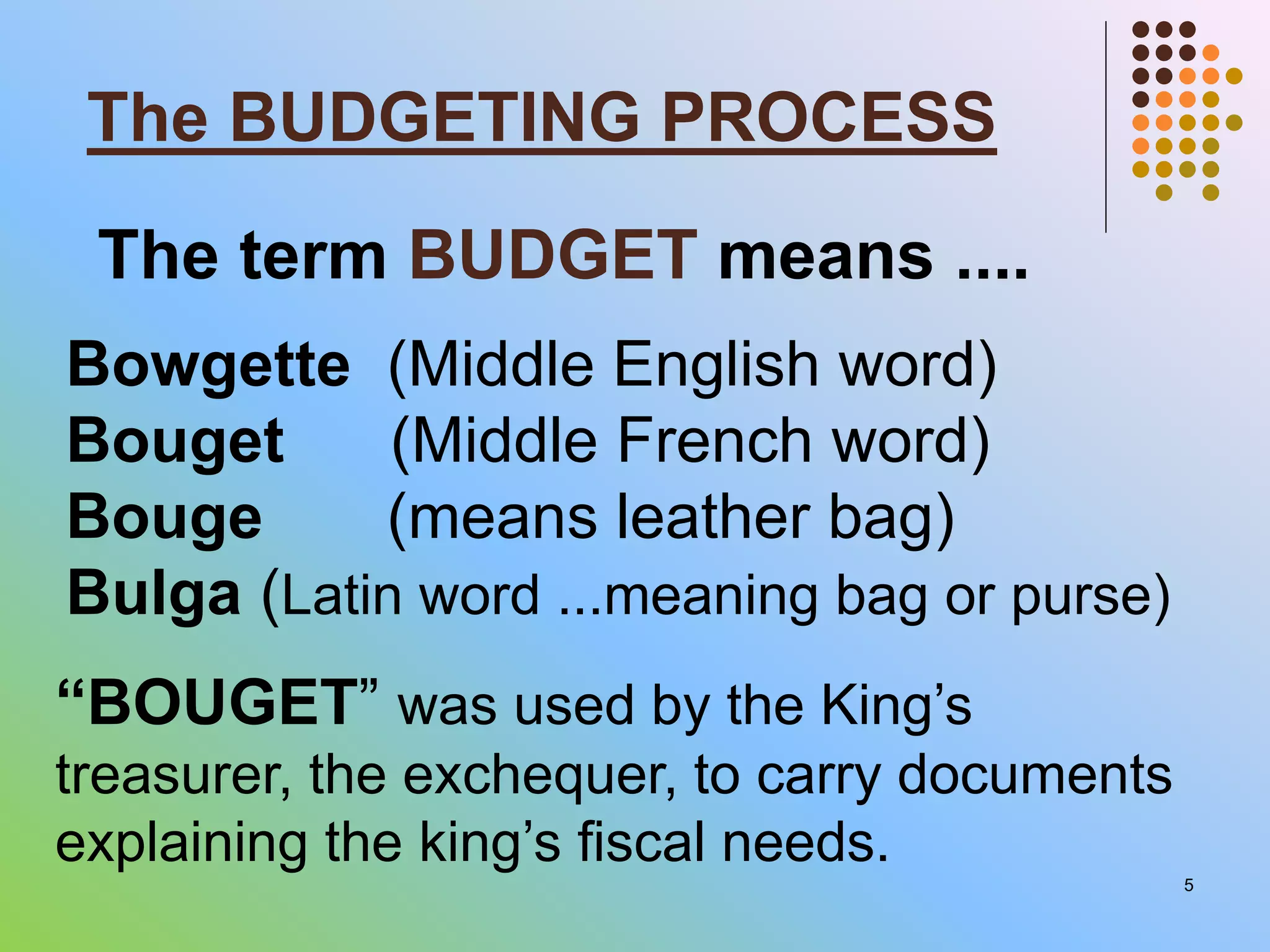 The BUDGETING PROCESS

The term BUDGET means ....

Bowgette (Middle English word)
Bouget (Middle French word)
Bouge (means leather bag)
Bulga (Latin word ...meaning bag or purse)

“BOUGET” was used by the King’s treasurer, the exchequer, to carry documents explaining the king’s fiscal needs.

5